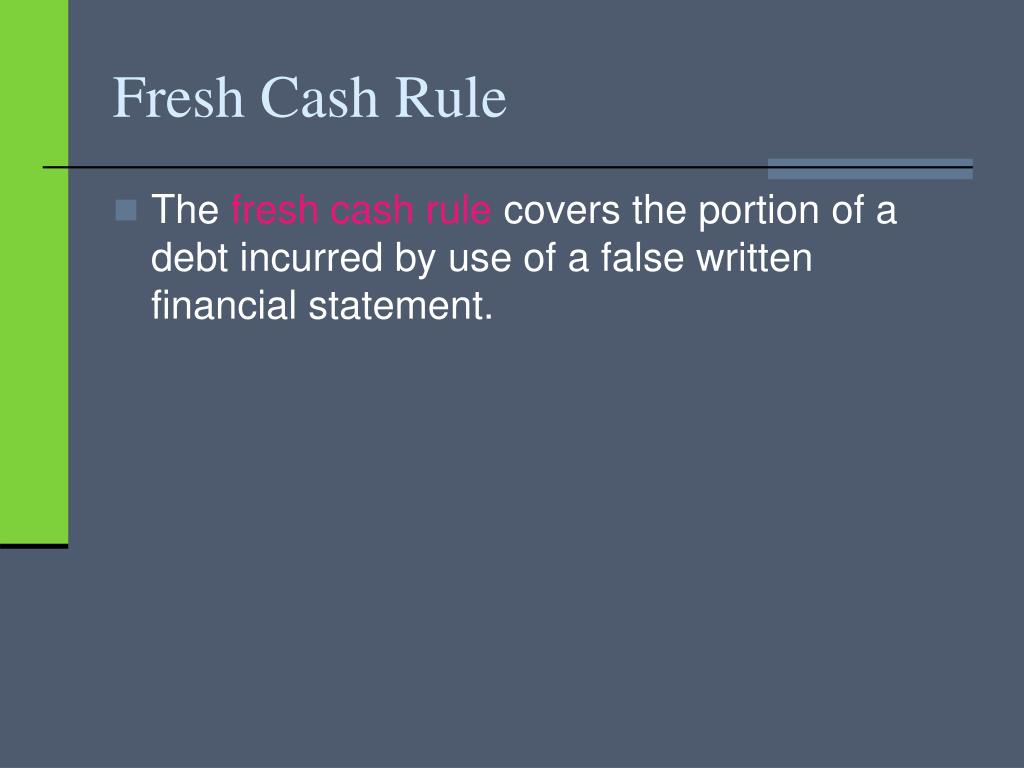 Fresh Cash Rule

The fresh cash rule covers the portion of a debt incurred by use of a false written financial statement.